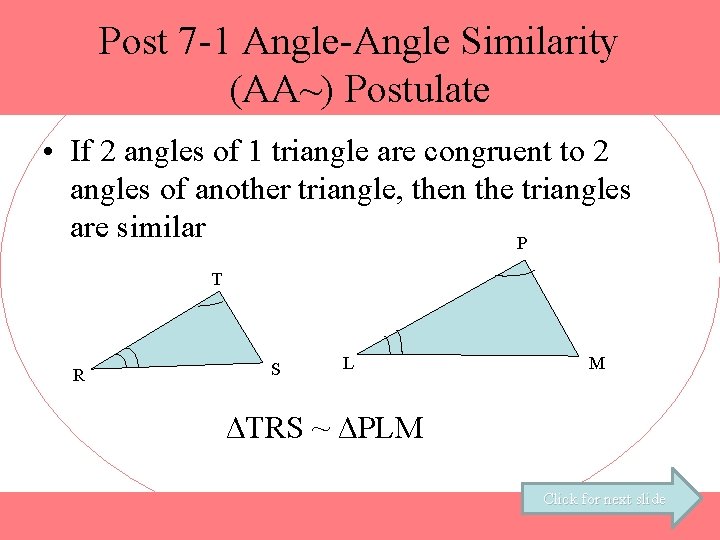 Post 7-1 Angle-Angle Similarity (AA~) Postulate

• If 2 angles of 1 triangle are congruent to 2 angles of another triangle, then the triangles are similar

T

R

S

P

L

M

$\Delta TRS \sim \Delta PLM$

Click for next slide